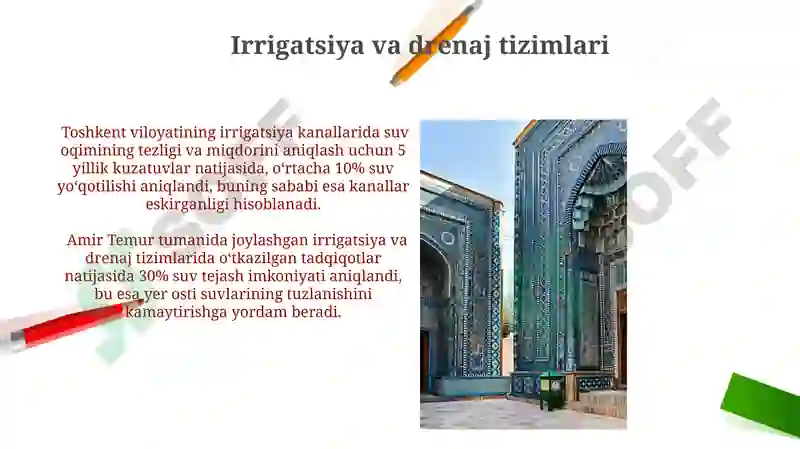 Irrigatsiya va drenaj tizimlari

Toshkent viloyatining irrigatsiya kanallarida suv oqimining tezligi va miqdorini aniqlash uchun 5 yillik kuzatuvlar natijasida, o‘rtacha 10% suv yo‘qotilishi aniqlandi, buning sababi esa kanallar eskirganligi hisoblanadi.

Amir Temur tumanida joylashgan irrigatsiya va drenaj tizimlarida o‘tkazilgan tadqiqotlar natijasida 30% suv tejash imkoniyati aniqlandi, bu esa yer osti suvlarining tuzlanishini kamaytirishga yordam beradi.